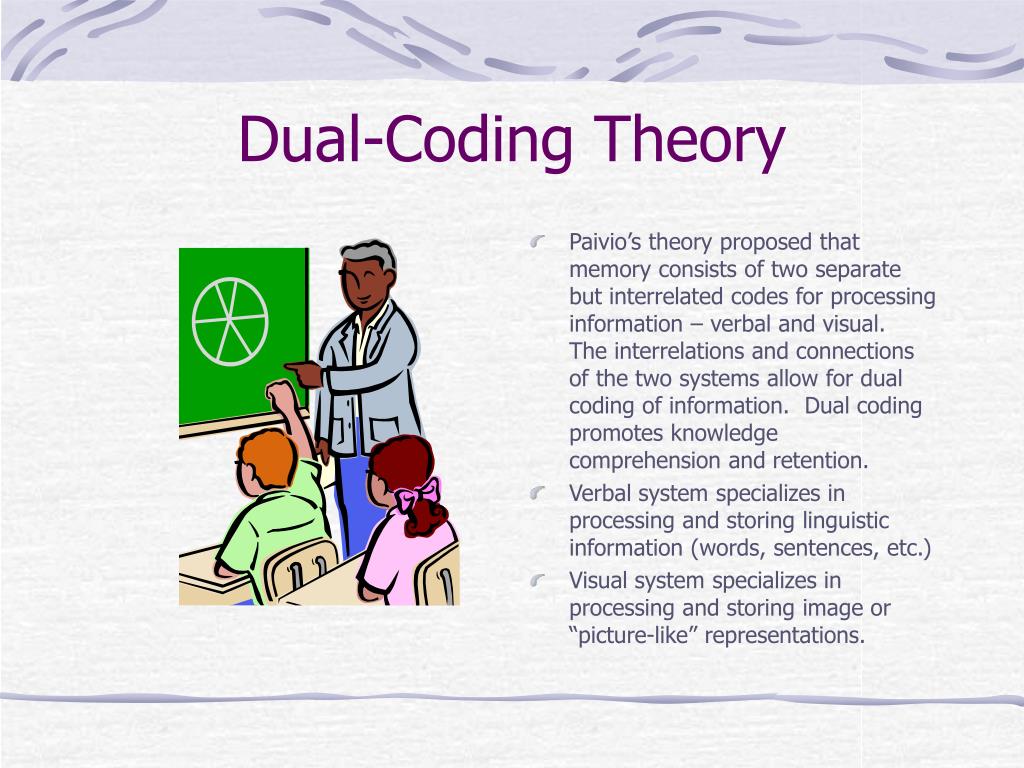 Dual-Coding Theory

Paivio’s theory proposed that memory consists of two separate but interrelated codes for processing information – verbal and visual. The interrelations and connections of the two systems allow for dual coding of information. Dual coding promotes knowledge comprehension and retention.

Verbal system specializes in processing and storing linguistic information (words, sentences, etc.)

Visual system specializes in processing and storing image or “picture-like” representations.